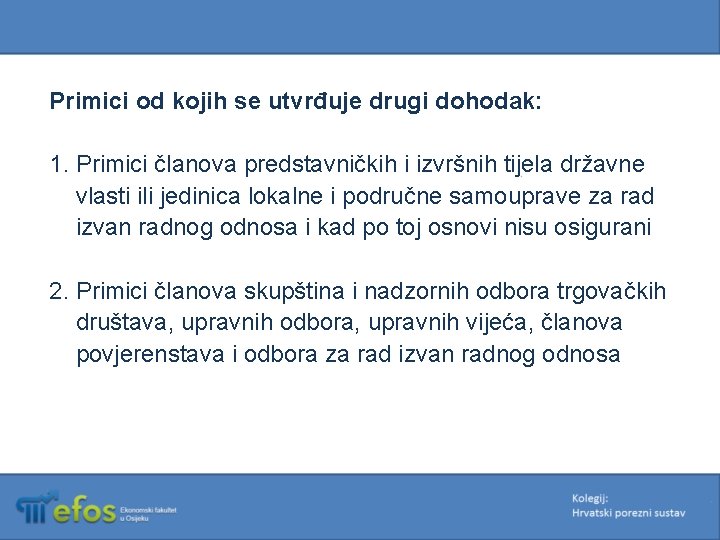 Primici od kojih se utvrđuje drugi dohodak:

1. Primici članova predstavničkih i izvršnih tijela državne vlasti ili jedinica lokalne i područne samouprave za rad izvan radnog odnosa i kad po toj osnovi nisu osigurani

2. Primici članova skupština i nadzornih odbora trgovačkih društava, upravnih odbora, upravnih vijeća, članova povjerenstava i odbora za rad izvan radnog odnosa

efos Ekonomski fakultet u Osijeku

Kolegij:
Hrvatski porezni sustav